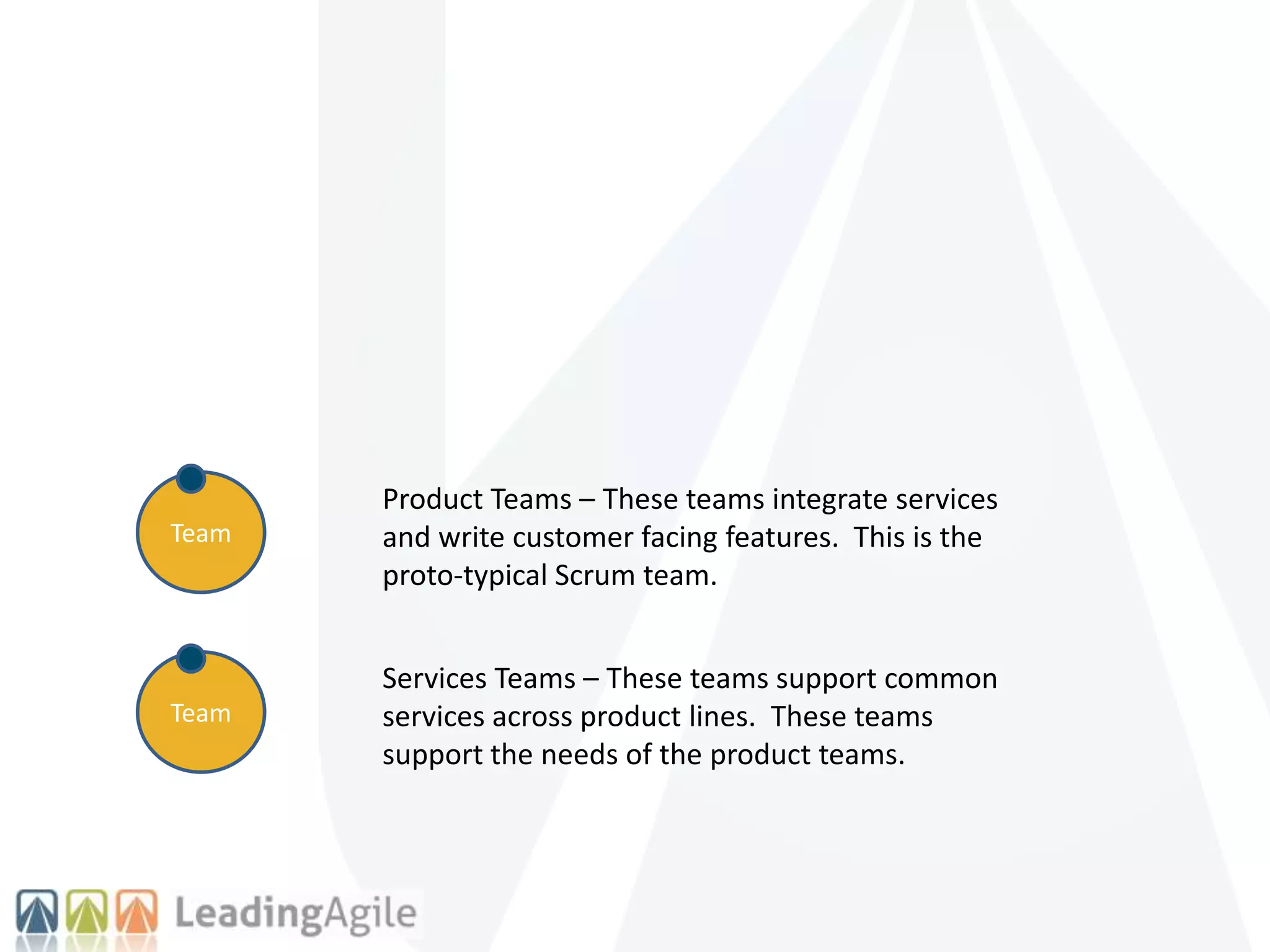 Team

Product Teams – These teams integrate services and write customer facing features. This is the proto-typical Scrum team.

Team

Services Teams – These teams support common services across product lines. These teams support the needs of the product teams.

LeadingAgile